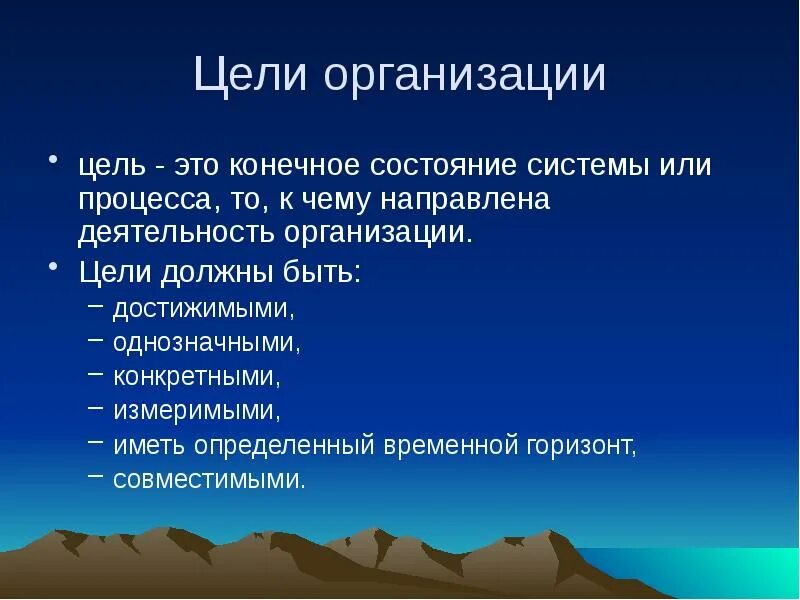 Цели организации

• цель - это конечное состояние системы или процесса, то, к чему направлена деятельность организации.

• Цели должны быть:
– достижимыми,
– однозначными,
– конкретными,
– измеримыми,
– иметь определенный временной горизонт,
– совместимыми.